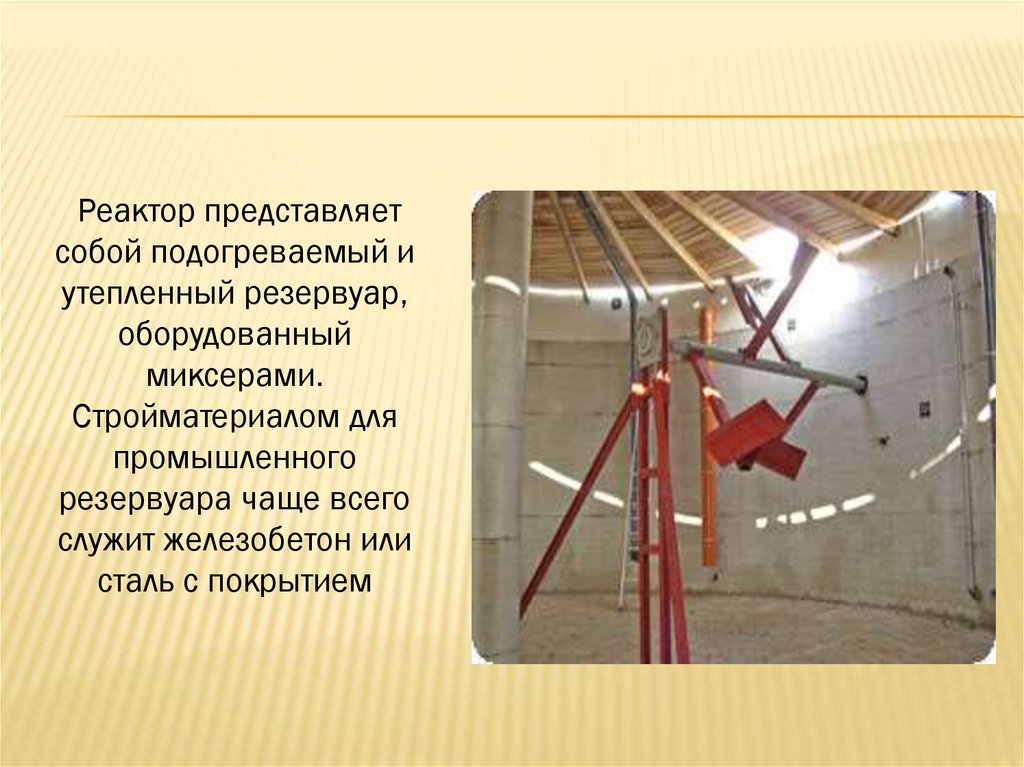 Реактор представляет собой подогреваемый и утепленный резервуар, оборудованный миксерами. Стройматериалом для промышленного резервуара чаще всего служит железобетон или сталь с покрытием